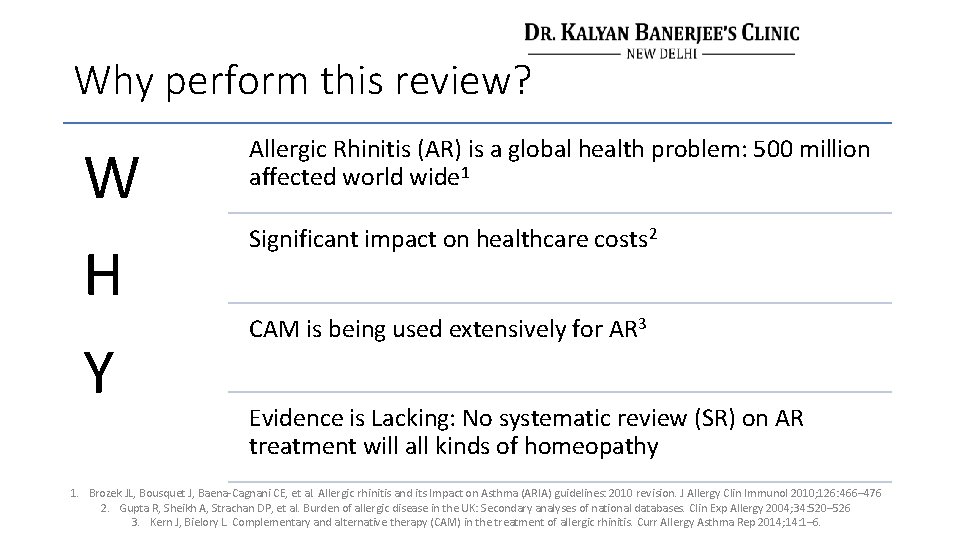 DR. KALYAN BANERJEE'S CLINIC
NEW DELHI

Why perform this review?

W

H

Y

Allergic Rhinitis (AR) is a global health problem: 500 million affected world wide$^1$

Significant impact on healthcare costs$^2$

CAM is being used extensively for AR$^3$

Evidence is Lacking: No systematic review (SR) on AR treatment will all kinds of homeopathy

1. Brozek JL, Bousquet J, Baena-Cagnani CE, et al. Allergic rhinitis and its Impact on Asthma (ARIA) guidelines: 2010 revision. J Allergy Clin Immunol 2010;126:466–476
2. Gupta R, Sheikh A, Strachan DP, et al. Burden of allergic disease in the UK: Secondary analyses of national databases. Clin Exp Allergy 2004;34:520–526
3. Kern J, Bielory L. Complementary and alternative therapy (CAM) in the treatment of allergic rhinitis. Curr Allergy Asthma Rep 2014;14:1–6.